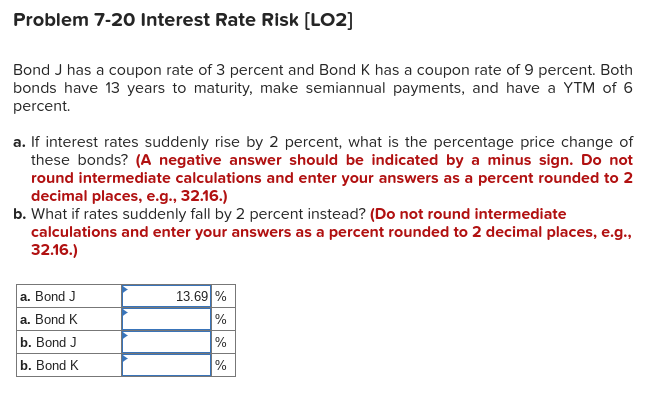 Problem 7-20 Interest Rate Risk [LO2]

Bond J has a coupon rate of 3 percent and Bond K has a coupon rate of 9 percent. Both bonds have 13 years to maturity, make semiannual payments, and have a YTM of 6 percent.

a. If interest rates suddenly rise by 2 percent, what is the percentage price change of these bonds? (A negative answer should be indicated by a minus sign. Do not round intermediate calculations and enter your answers as a percent rounded to 2 decimal places, e.g., 32.16.)
b. What if rates suddenly fall by 2 percent instead? (Do not round intermediate calculations and enter your answers as a percent rounded to 2 decimal places, e.g., 32.16.)

| | | |
|---|---|---|
| a. Bond J | 13.69 | % |
| a. Bond K | | % |
| b. Bond J | | % |
| b. Bond K | | % |